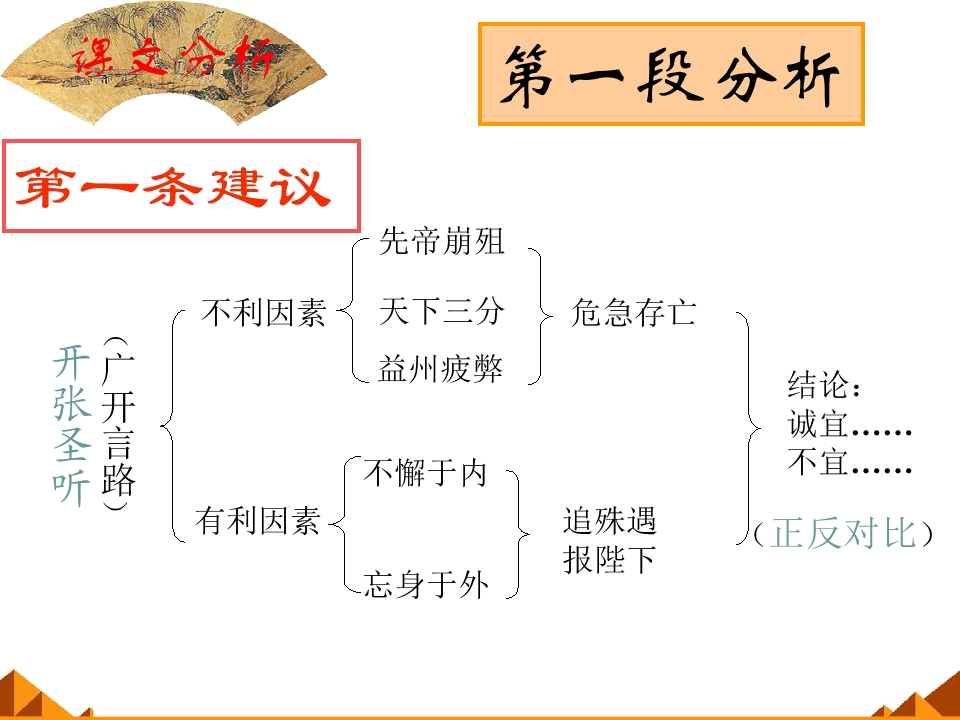 课文分析

第一段分析

第一条建议

开张圣听

（广开言路）

不利因素

先帝崩殂

天下三分

益州疲弊

危急存亡

有利因素

不懈于内

忘身于外

追殊遇
报陛下

结论：
诚宜……
不宜……

（正反对比）